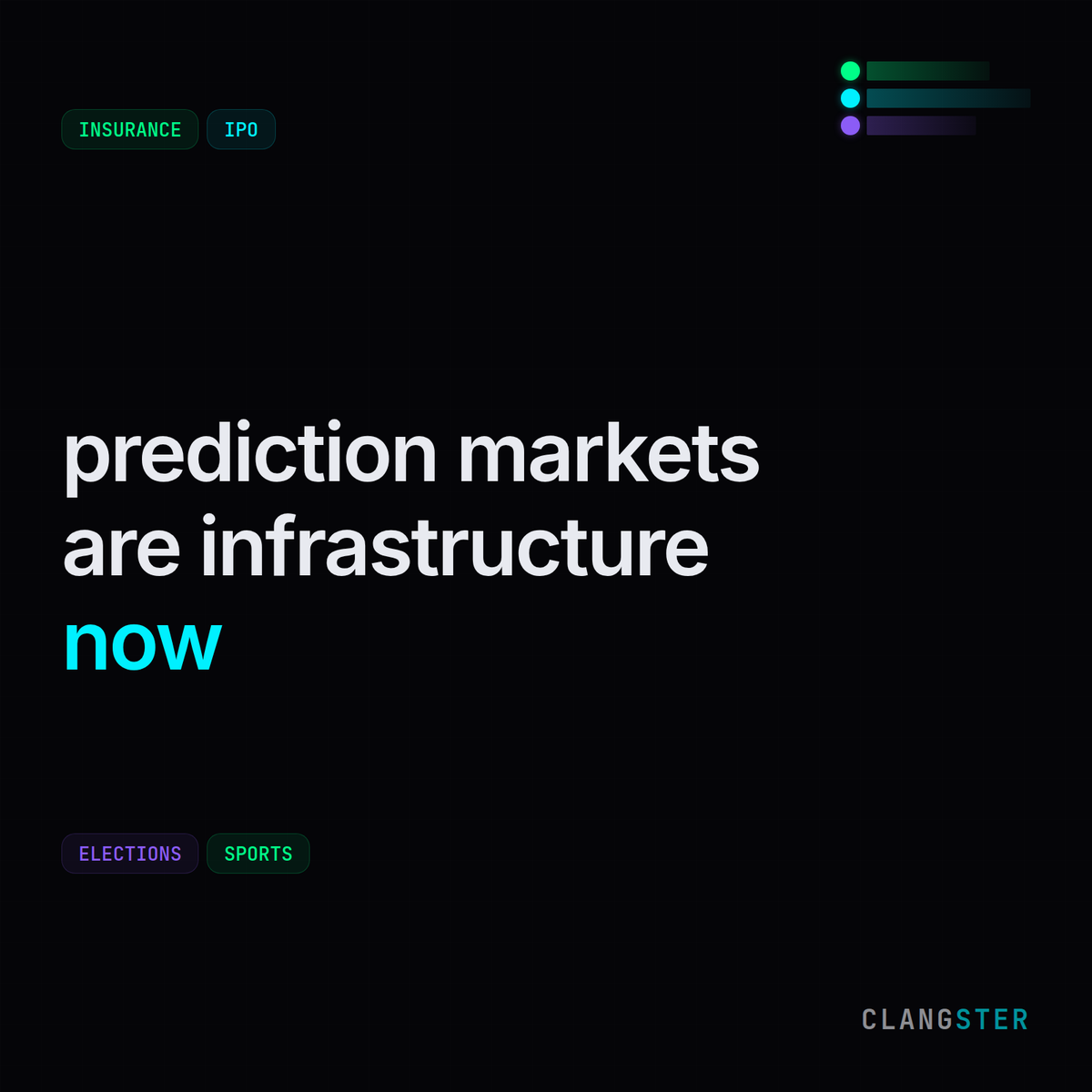 INSURANCE IPO

prediction markets are infrastructure now

ELECTIONS SPORTS

CLANGSTER